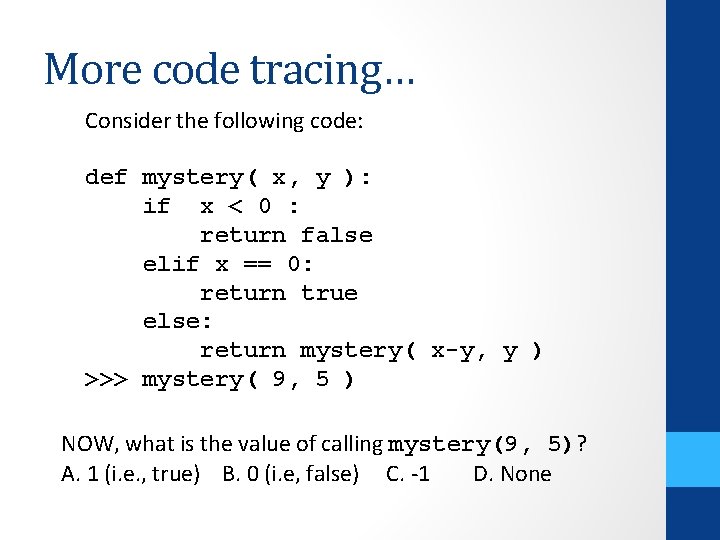 More code tracing…

Consider the following code:

def mystery( x, y ):
    if  x < 0 :
        return false
    elif x == 0:
        return true
    else:
        return mystery( x-y, y )
>>> mystery( 9, 5 )

NOW, what is the value of calling mystery(9, 5)?
A. 1 (i.e., true)   B. 0 (i.e, false)   C. -1   D. None